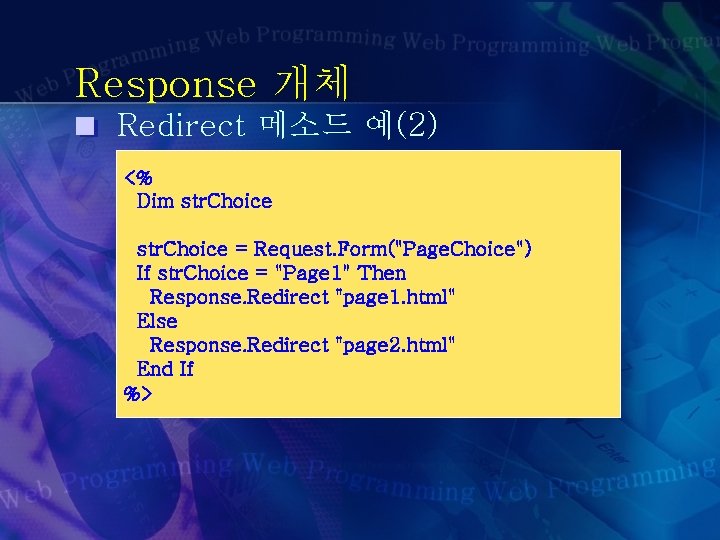 Web Programming Web Programming Web Programming Web Program

Response 개체

Redirect 메소드 예(2)

<%
Dim strChoice

strChoice = Request.Form("PageChoice")
If strChoice = "Page1" Then
Response.Redirect "page1.html"
Else
Response.Redirect "page2.html"
End If
%>

Web Programming Web Programming Web Programming